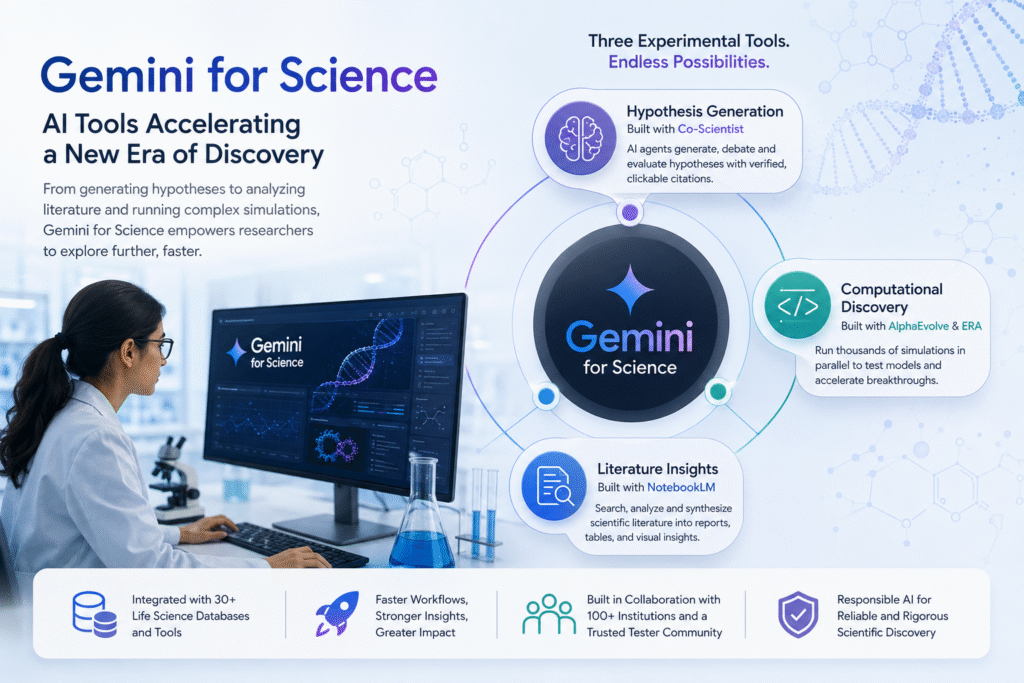 Gemini for Science

AI Tools Accelerating a New Era of Discovery

From generating hypotheses to analyzing literature and running complex simulations, Gemini for Science empowers researchers to explore further, faster.

Gemini for Science

Three Experimental Tools. Endless Possibilities.

Hypothesis Generation
Built with Co-Scientist
AI agents generate, debate and evaluate hypotheses with verified, clickable citations.

Gemini for Science

Computational Discovery
Built with AlphaEvolve & ERA
Run thousands of simulations in parallel to test models and accelerate breakthroughs.

Literature Insights
Built with NotebookLM
Search, analyze and synthesize scientific literature into reports, tables, and visual insights.

Integrated with 30+ Life Science Databases and Tools

Faster Workflows, Stronger Insights, Greater Impact

Built in Collaboration with 100+ Institutions and a Trusted Tester Community

Responsible AI for Reliable and Rigorous Scientific Discovery